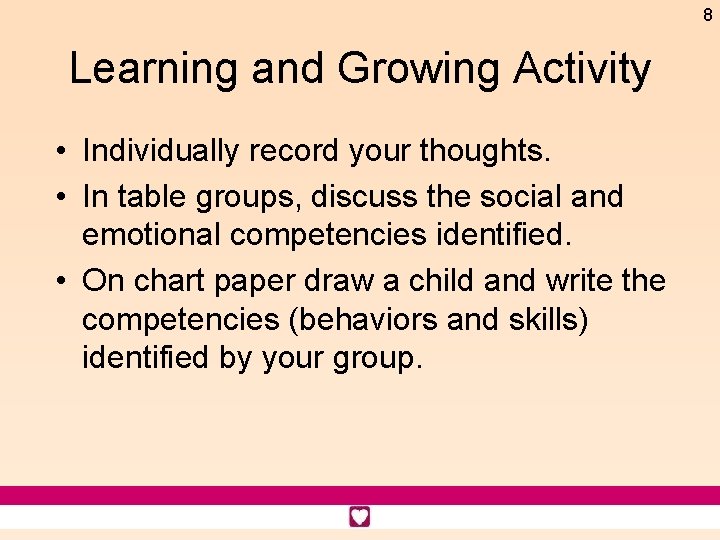 8

Learning and Growing Activity

• Individually record your thoughts.
• In table groups, discuss the social and emotional competencies identified.
• On chart paper draw a child and write the competencies (behaviors and skills) identified by your group.